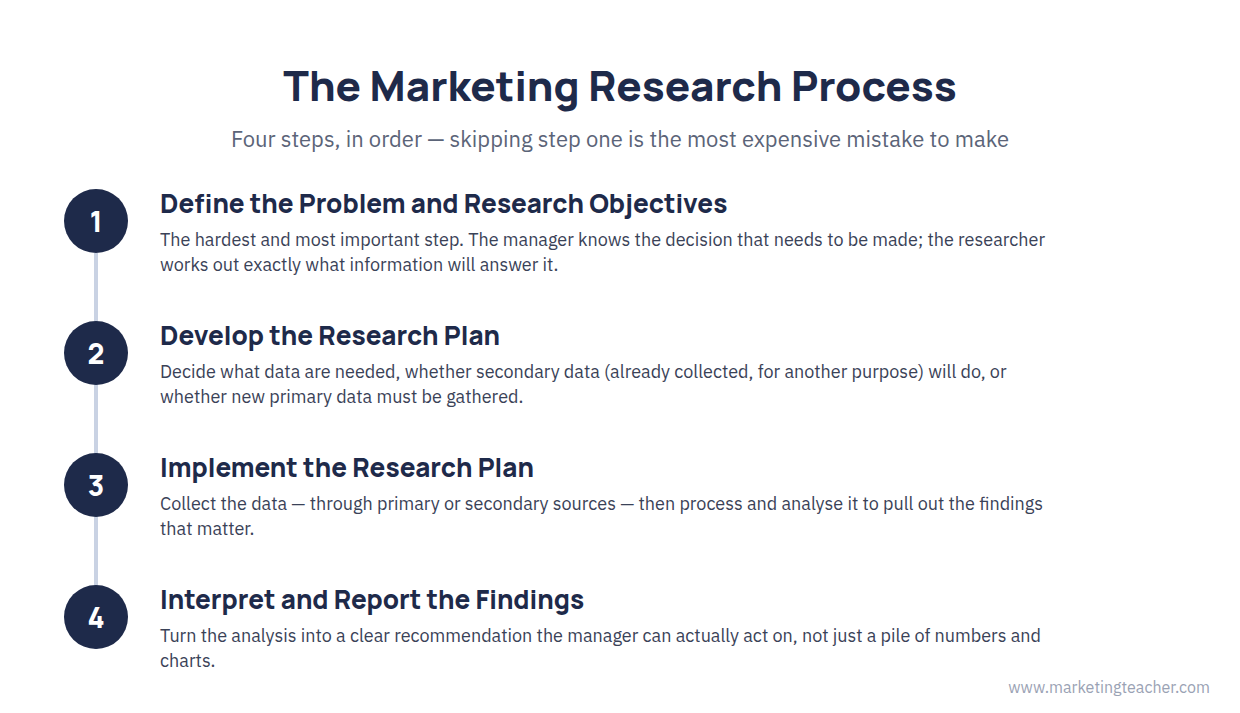 The Marketing Research Process

Four steps, in order — skipping step one is the most expensive mistake to make

1

Define the Problem and Research Objectives

The hardest and most important step. The manager knows the decision that needs to be made; the researcher works out exactly what information will answer it.

2

Develop the Research Plan

Decide what data are needed, whether secondary data (already collected, for another purpose) will do, or whether new primary data must be gathered.

3

Implement the Research Plan

Collect the data — through primary or secondary sources — then process and analyse it to pull out the findings that matter.

4

Interpret and Report the Findings

Turn the analysis into a clear recommendation the manager can actually act on, not just a pile of numbers and charts.

www.marketingteacher.com